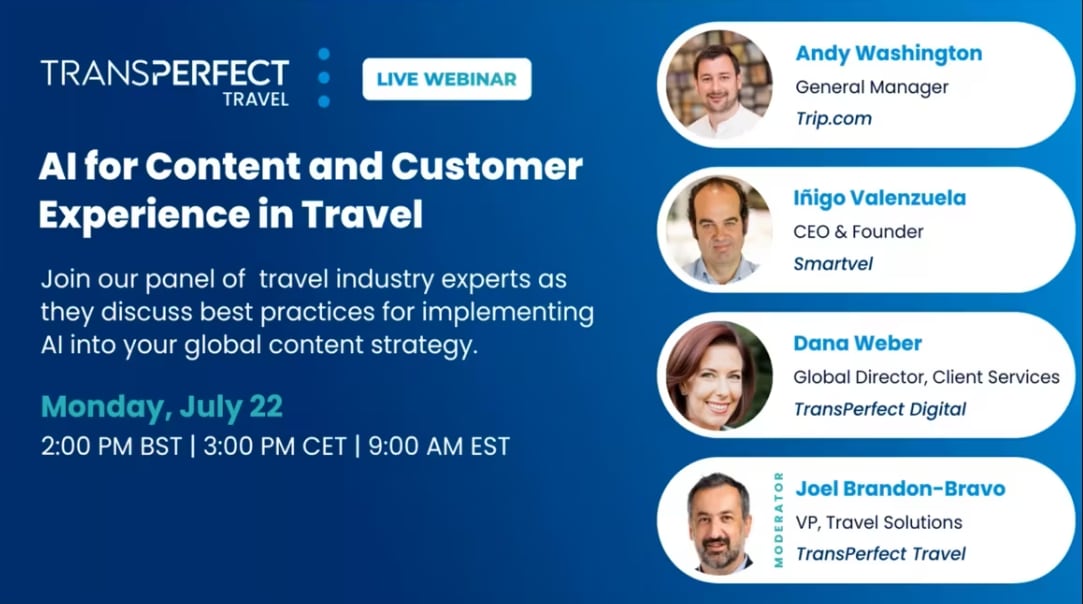 TRANSPERFECT
TRAVEL

LIVE WEBINAR

AI for Content and Customer Experience in Travel

Join our panel of travel industry experts as they discuss best practices for implementing AI into your global content strategy.

Monday, July 22
2:00 PM BST | 3:00 PM CET | 9:00 AM EST

Andy Washington
General Manager
Trip.com

Iñigo Valenzuela
CEO & Founder
Smartvel

Dana Weber
Global Director, Client Services
TransPerfect Digital

MODERATOR
Joel Brandon-Bravo
VP, Travel Solutions
TransPerfect Travel